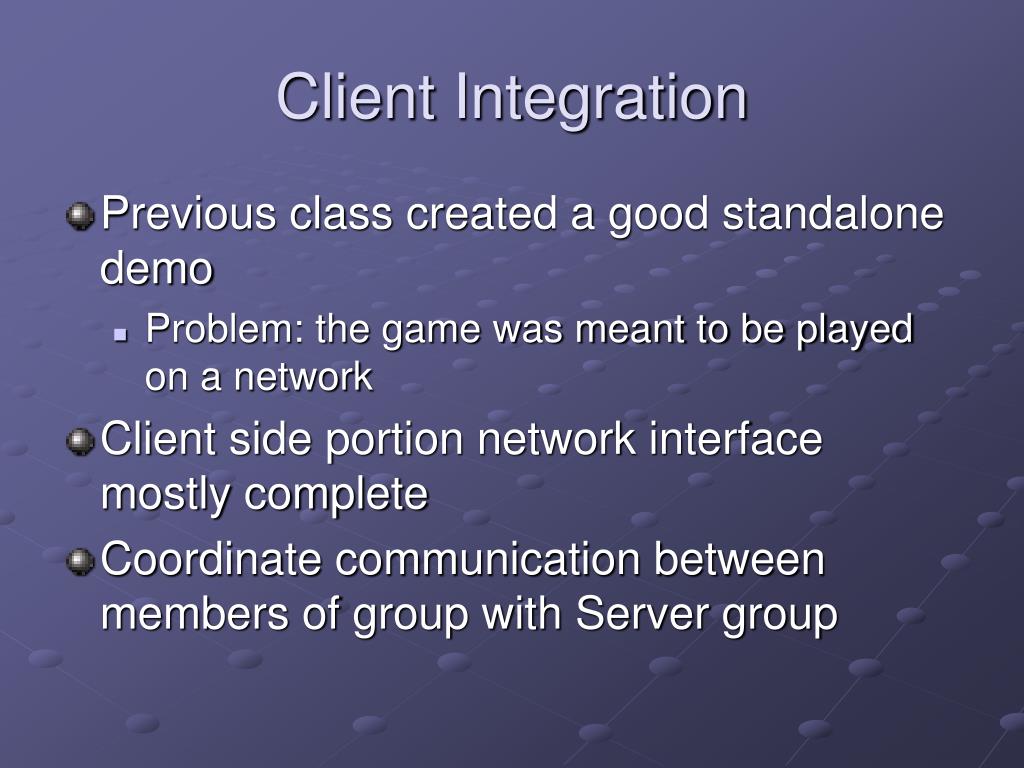 Client Integration

Previous class created a good standalone demo

Problem: the game was meant to be played on a network

Client side portion network interface mostly complete

Coordinate communication between members of group with Server group